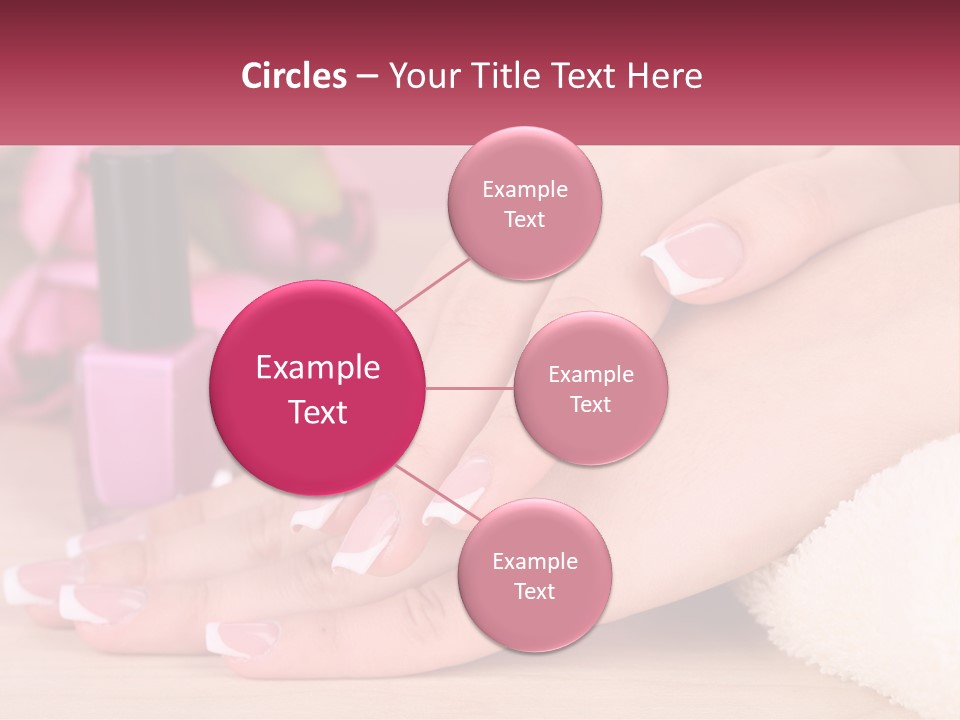 Circles – Your Title Text Here

Example Text

Example Text

Example Text

Example Text